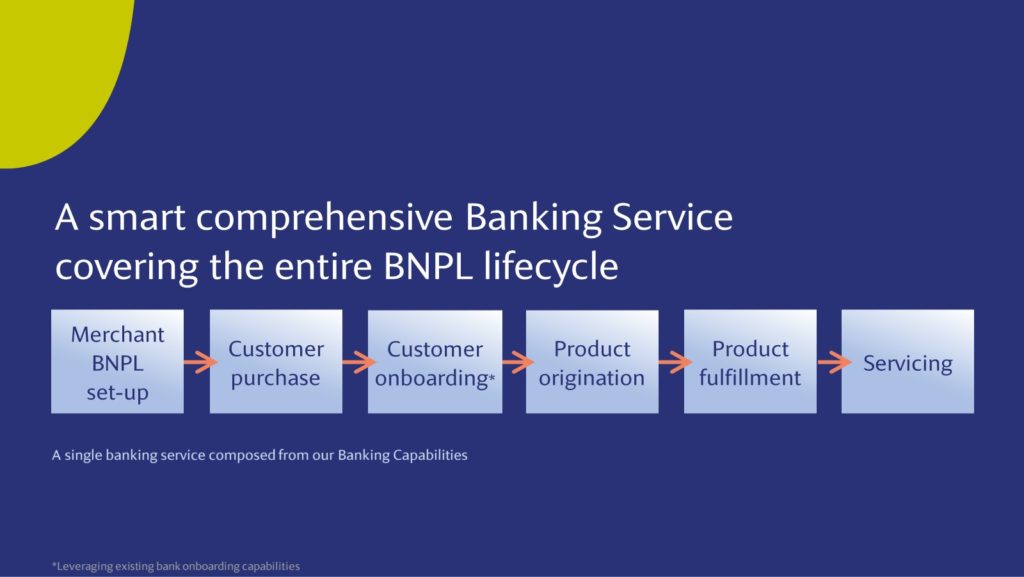 A smart comprehensive Banking Service covering the entire BNPL lifecycle

Merchant BNPL set-up

Customer purchase

Customer onboarding*

Product origination

Product fulfillment

Servicing

A single banking service composed from our Banking Capabilities

*Leveraging existing bank onboarding capabilities